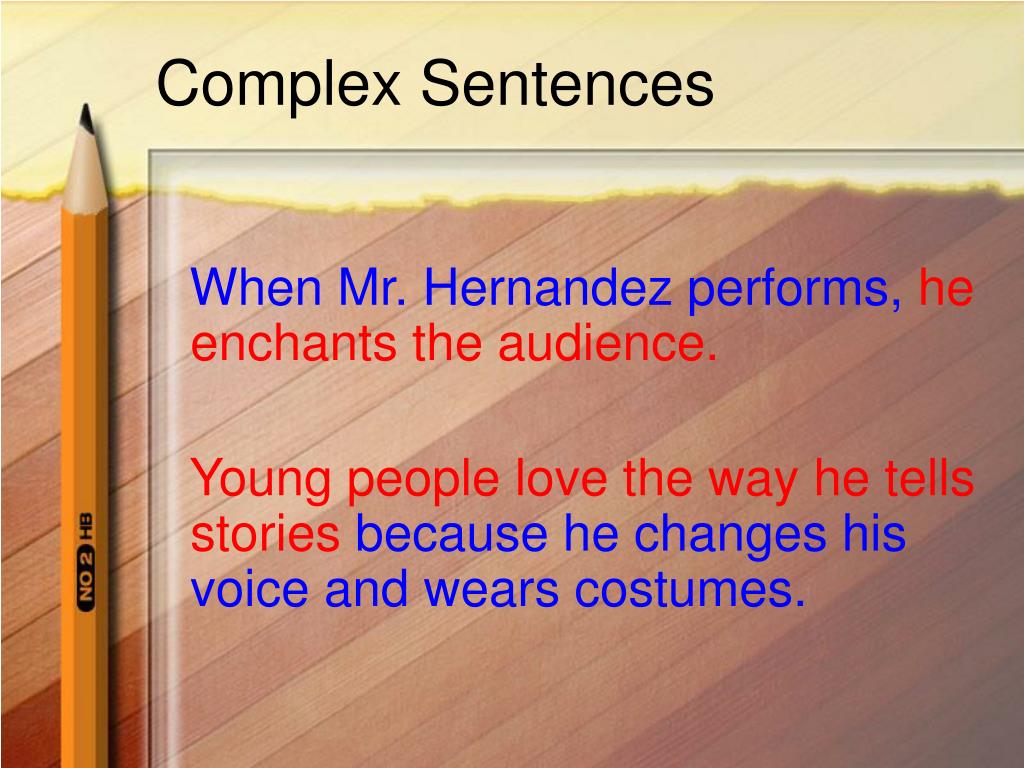 Complex Sentences

When Mr. Hernandez performs, he enchants the audience.

Young people love the way he tells stories because he changes his voice and wears costumes.

NO 2 HB